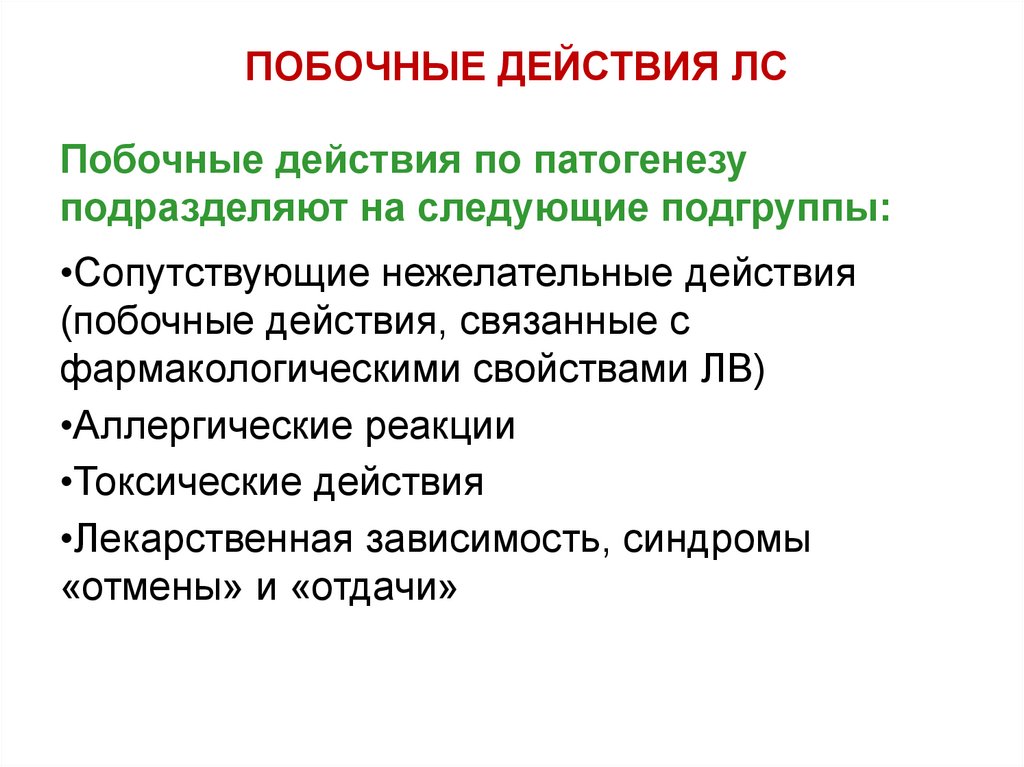 ПОБОЧНЫЕ ДЕЙСТВИЯ ЛС

Побочные действия по патогенезу подразделяют на следующие подгруппы:

•Сопутствующие нежелательные действия (побочные действия, связанные с фармакологическими свойствами ЛВ)

•Аллергические реакции

•Токсические действия

•Лекарственная зависимость, синдромы «отмены» и «отдачи»